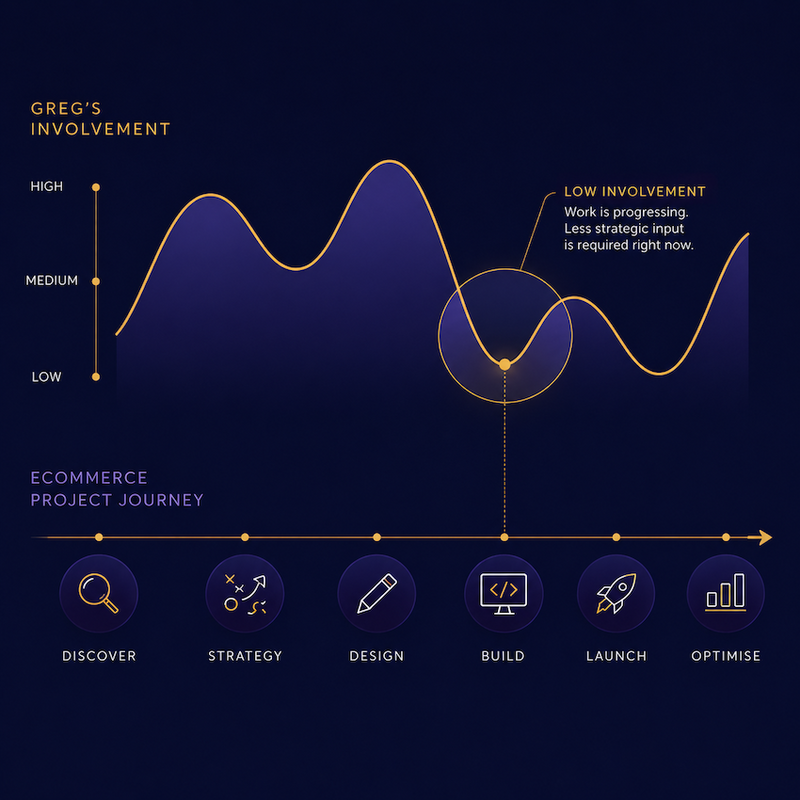 GREG'S INVOLVEMENT

HIGH
MEDIUM
LOW

LOW INVOLVEMENT
Work is progressing. Less strategic input is required right now.

ECOMMERCE PROJECT JOURNEY

</>

DISCOVER
STRATEGY
DESIGN
BUILD
LAUNCH
OPTIMISE